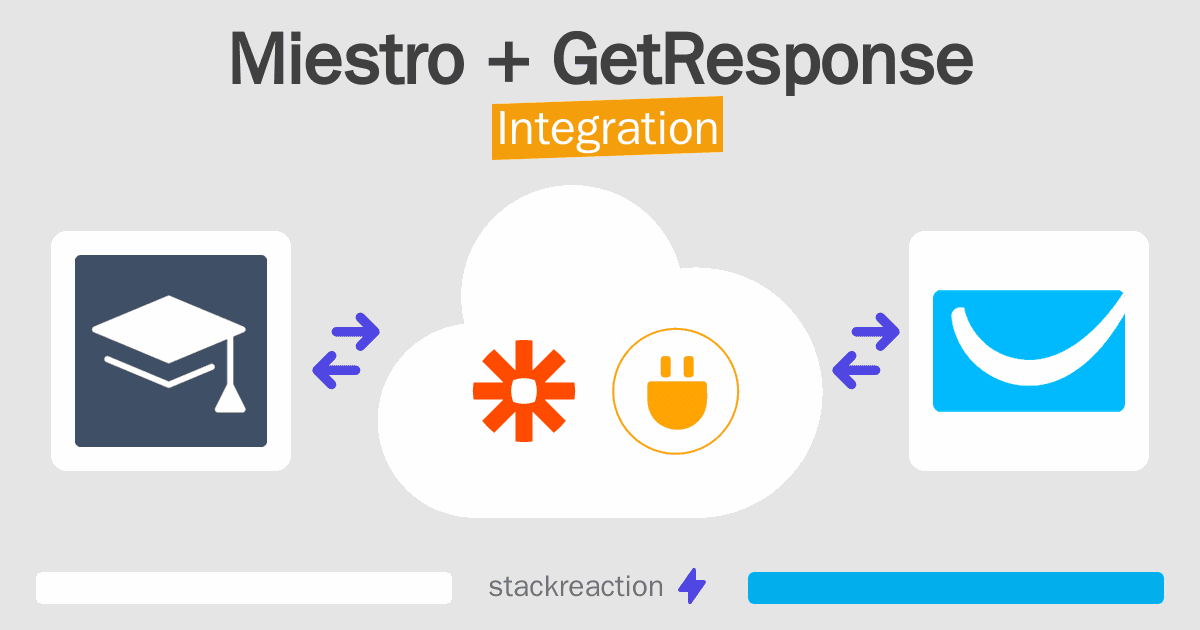 Miestro + GetResponse
Integration

stackreaction